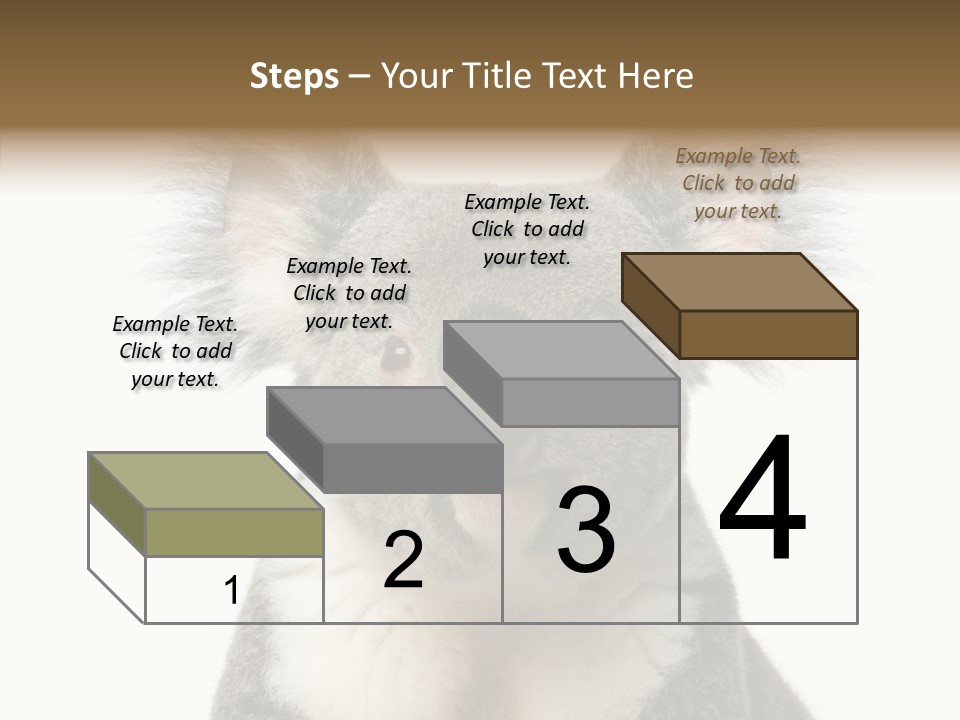 Steps – Your Title Text Here

Example Text. Click to add your text.

Example Text. Click to add your text.

Example Text. Click to add your text.

Example Text. Click to add your text.

1

2

3

4